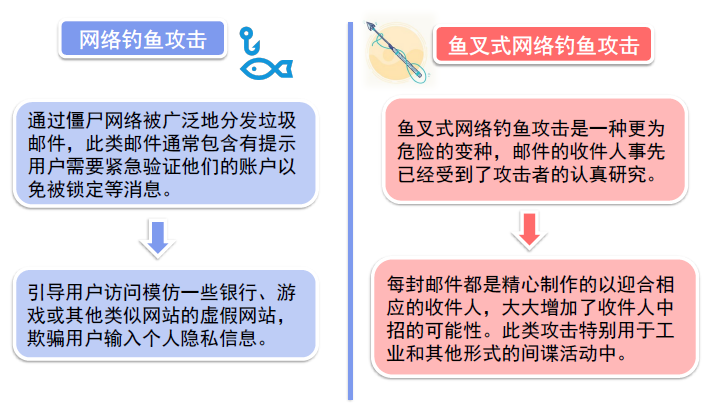 网络钓鱼攻击

通过僵尸网络被广泛地分发垃圾邮件，此类邮件通常包含有提示用户需要紧急验证他们的账户以免被锁定等消息。

引导用户访问模仿一些银行、游戏或其他类似网站的虚假网站，欺骗用户输入个人隐私信息。

鱼叉式网络钓鱼攻击

鱼叉式网络钓鱼攻击是一种更为危险的变种，邮件的收件人事先已经受到了攻击者的认真研究。

每封邮件都是精心制作的以迎合相应的收件人，大大增加了收件人中招的可能性。此类攻击特别用于工业和其他形式的间谍活动中。